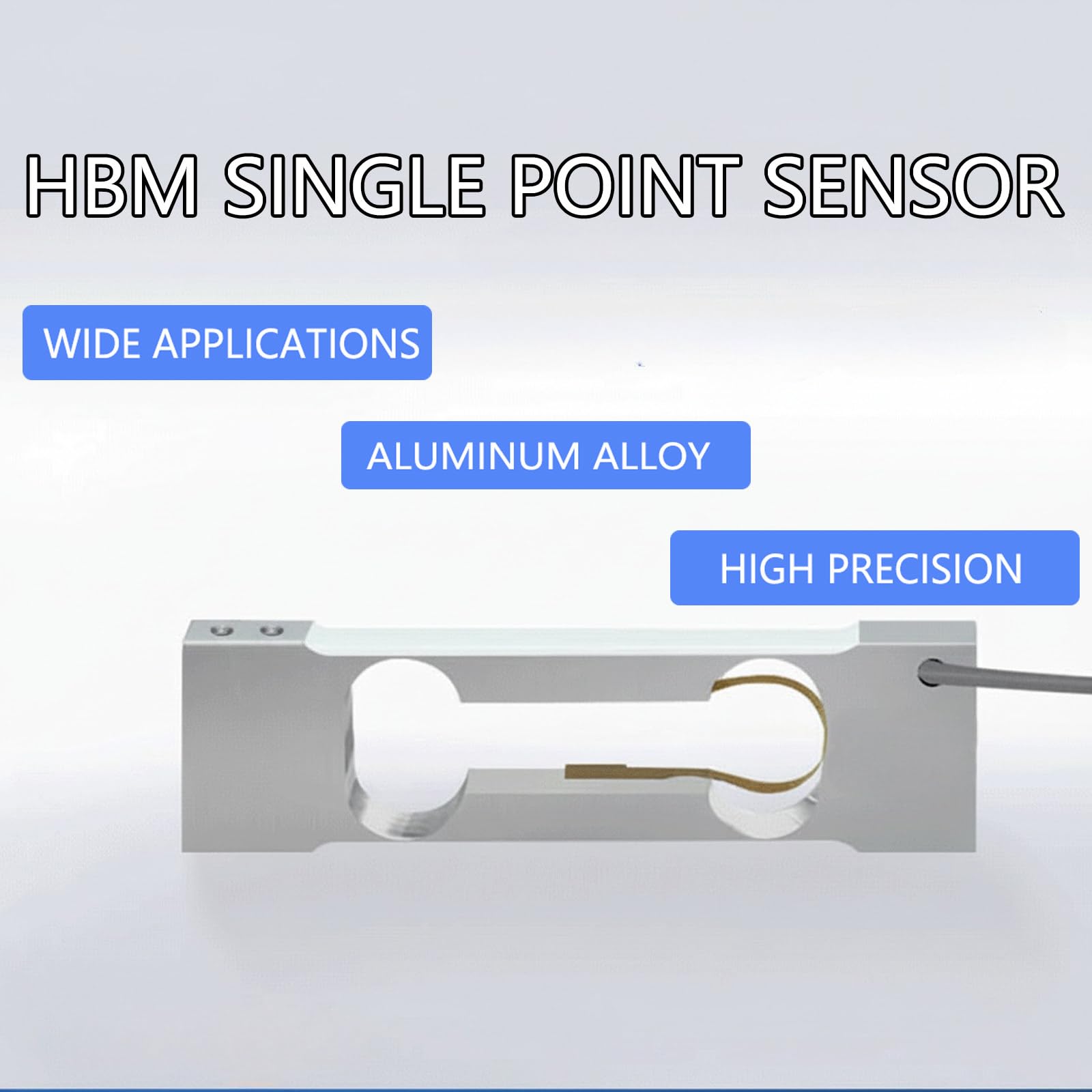 HBM SINGLE POINT SENSOR

WIDE APPLICATIONS

ALUMINUM ALLOY

HIGH PRECISION